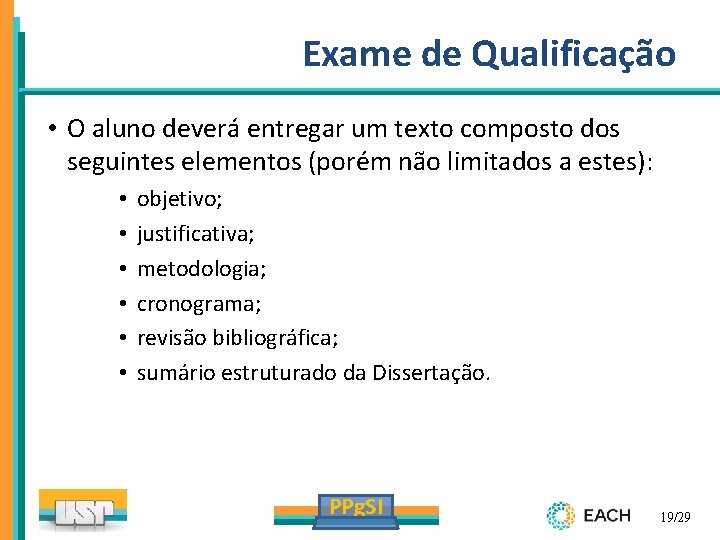 Exame de Qualificação

• O aluno deverá entregar um texto composto dos seguintes elementos (porém não limitados a estes):

• objetivo;
• justificativa;
• metodologia;
• cronograma;
• revisão bibliográfica;
• sumário estruturado da Dissertação.

USP

PPgSI

EACH

19/29